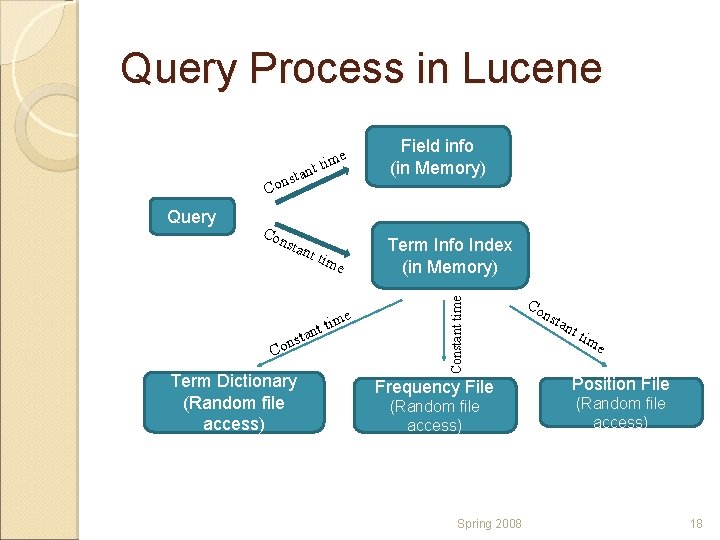 Query Process in Lucene

Query

Constant time

Field info (in Memory)

Constant time

Term Info Index (in Memory)

Constant time

Constant time

Constant time

Term Dictionary (Random file access)

Frequency File (Random file access)

Position File (Random file access)

Spring 2008

18